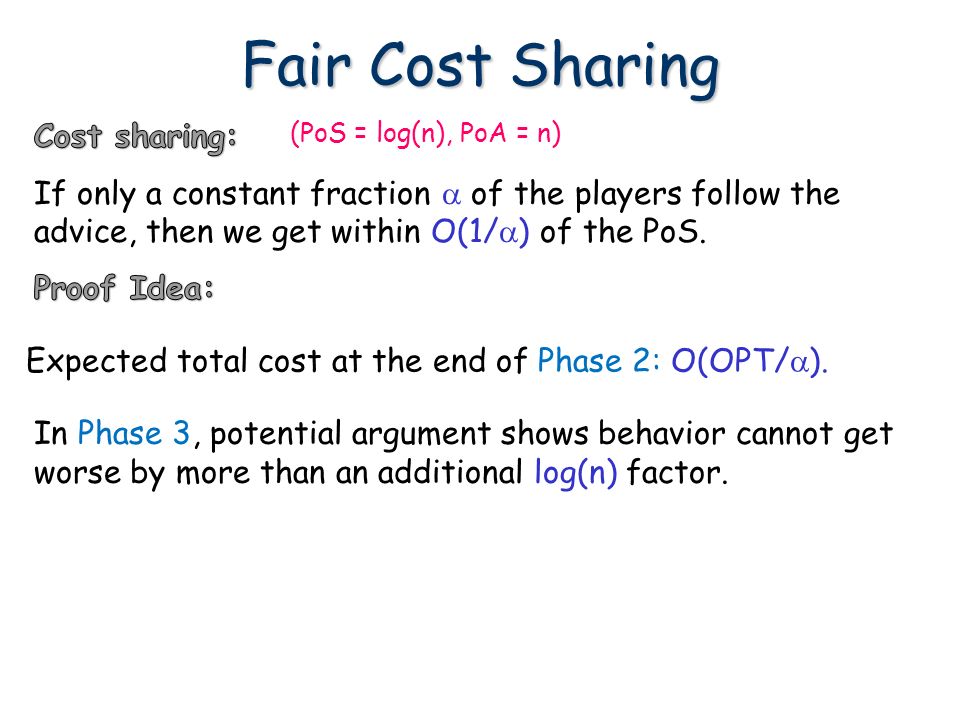 Fair Cost Sharing

Cost sharing: (PoS = log(n), PoA = n)

If only a constant fraction $\alpha$ of the players follow the advice, then we get within $O(1/\alpha)$ of the PoS.

Proof Idea:

Expected total cost at the end of Phase 2: $O(OPT/\alpha)$.

In Phase 3, potential argument shows behavior cannot get worse by more than an additional log(n) factor.